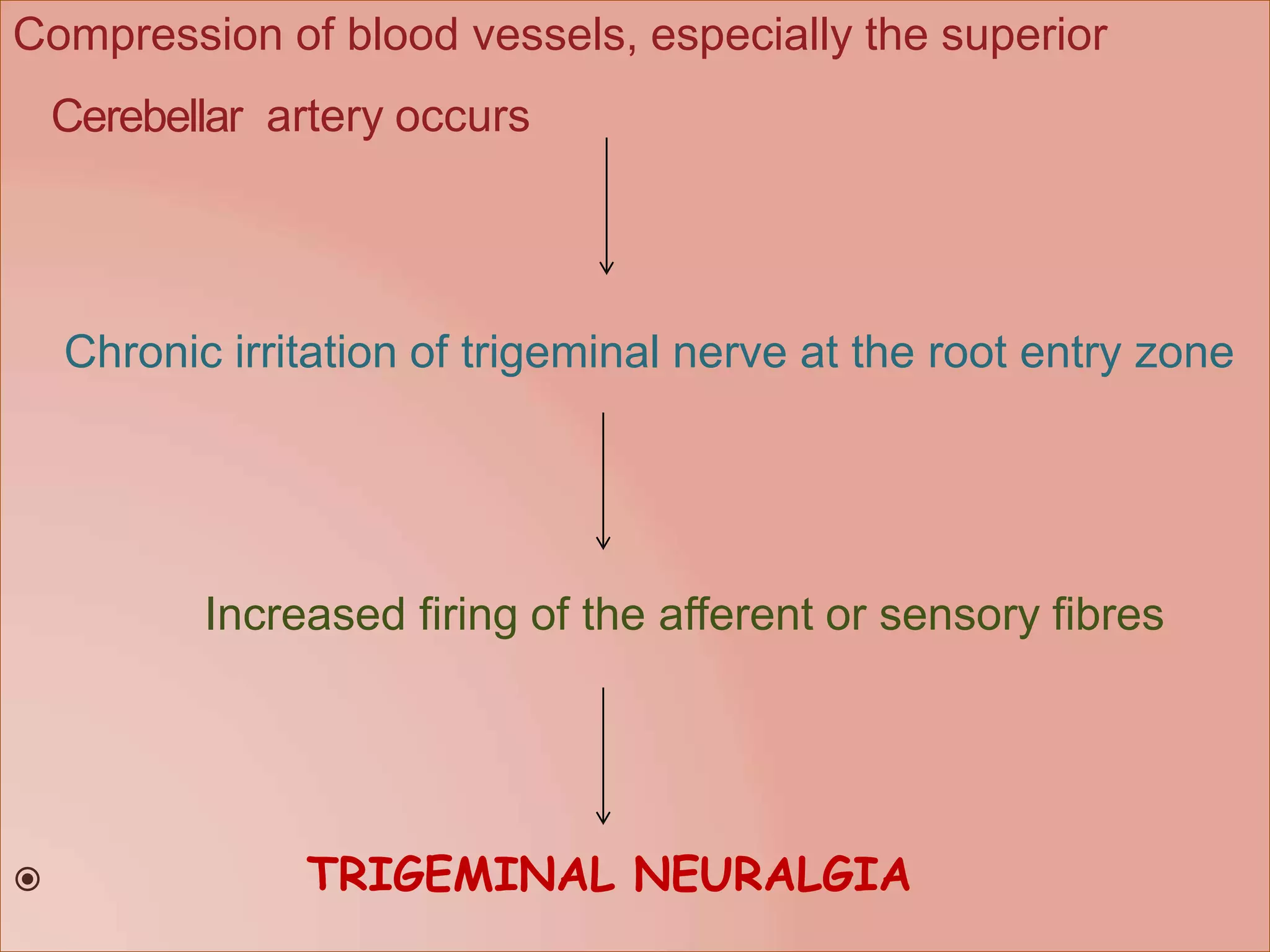 Compression of blood vessels, especially the superior

Cerebellar artery occurs

Chronic irritation of trigeminal nerve at the root entry zone

Increased firing of the afferent or sensory fibres

TRIGEMINAL NEURALGIA